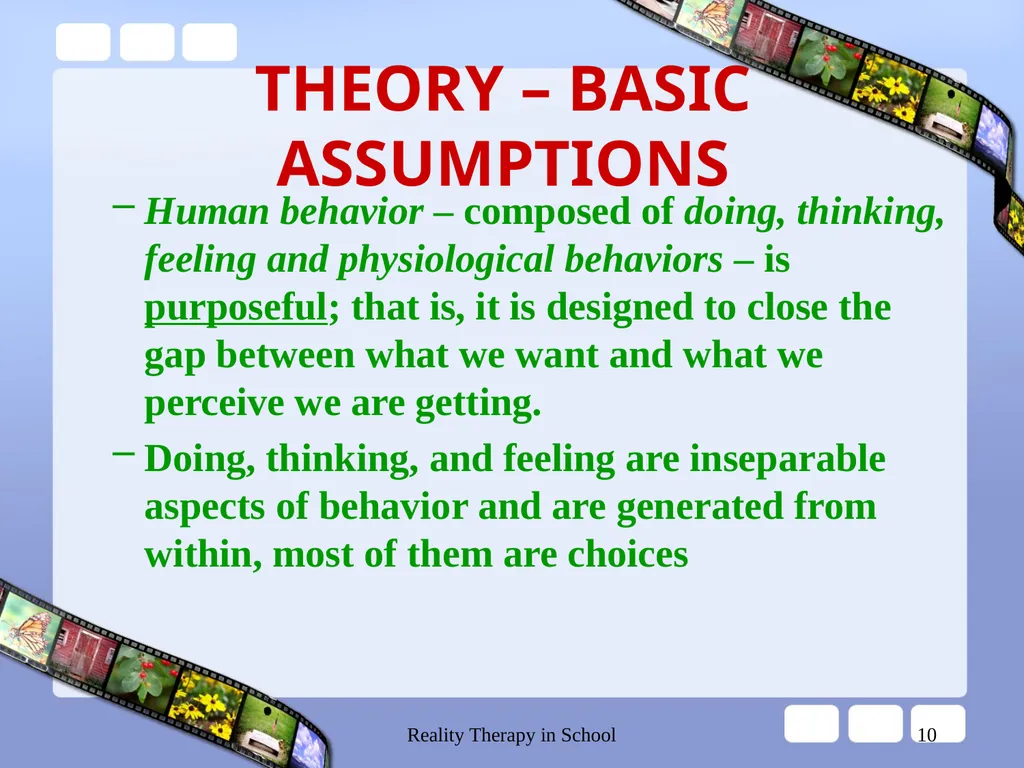 THEORY – BASIC ASSUMPTIONS

– Human behavior – composed of doing, thinking, feeling and physiological behaviors – is purposeful; that is, it is designed to close the gap between what we want and what we perceive we are getting.

– Doing, thinking, and feeling are inseparable aspects of behavior and are generated from within, most of them are choices

Reality Therapy in School

10